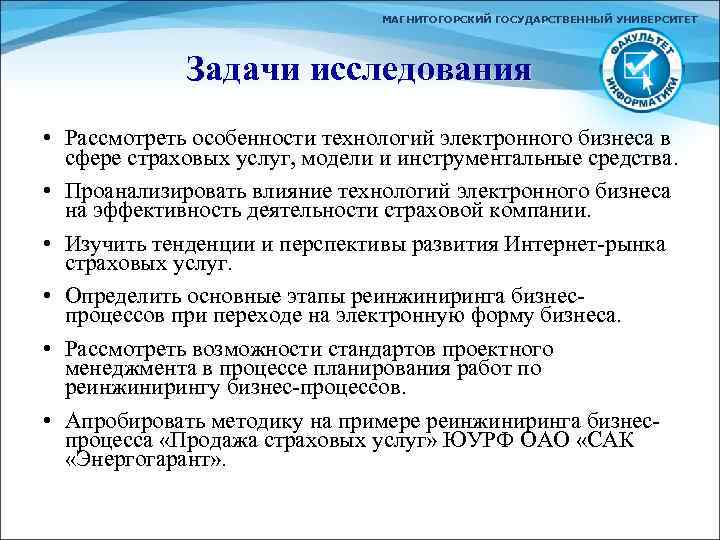 МАГНИТОГОРСКИЙ ГОСУДАРСТВЕННЫЙ УНИВЕРСИТЕТ

ФАКУЛЬТЕТ ИНФОРМАТИКИ

Задачи исследования

• Рассмотреть особенности технологий электронного бизнеса в сфере страховых услуг, модели и инструментальные средства.

• Проанализировать влияние технологий электронного бизнеса на эффективность деятельности страховой компании.

• Изучить тенденции и перспективы развития Интернет-рынка страховых услуг.

• Определить основные этапы реинжиниринга бизнес-процессов при переходе на электронную форму бизнеса.

• Рассмотреть возможности стандартов проектного менеджмента в процессе планирования работ по реинжинирингу бизнес-процессов.

• Апробировать методику на примере реинжиниринга бизнес-процесса «Продажа страховых услуг» ЮУРФ ОАО «САК «Энергогарант».